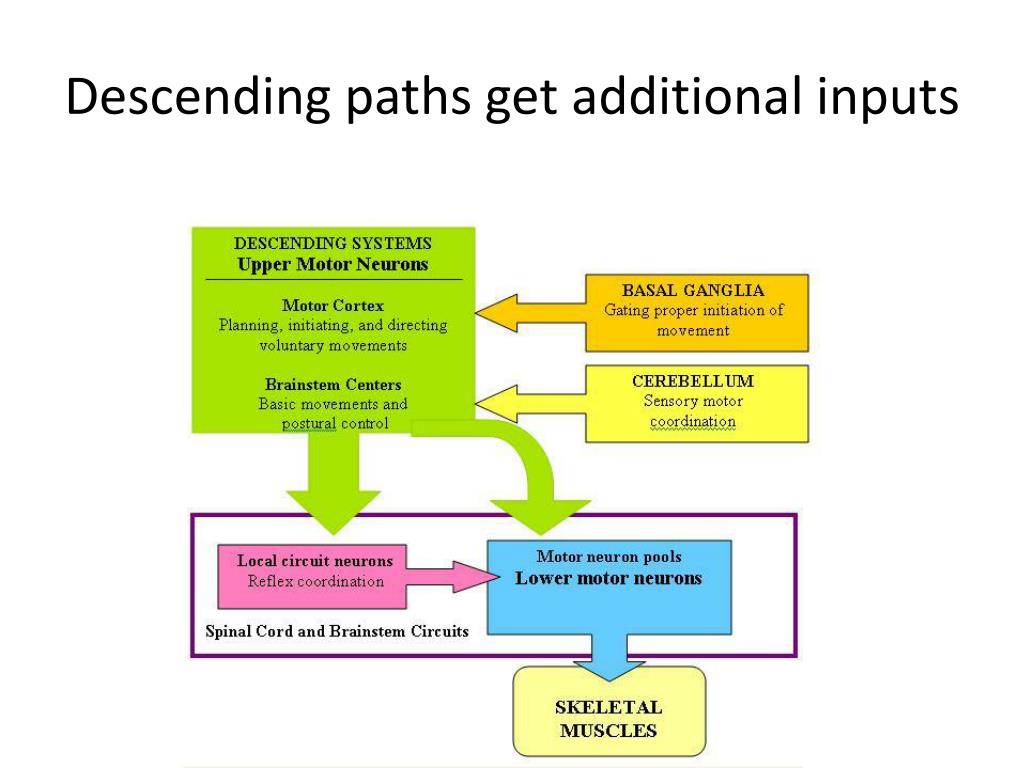 Descending paths get additional inputs

DESCENDING SYSTEMS
Upper Motor Neurons

Motor Cortex
Planning, initiating, and directing voluntary movements

Brainstem Centers
Basic movements and postural control

BASAL GANGLIA
Gating proper initiation of movement

CEREBELLUM
Sensory motor coordination

Local circuit neurons
Reflex coordination

Motor neuron pools
Lower motor neurons

Spinal Cord and Brainstem Circuits

SKELETAL MUSCLES